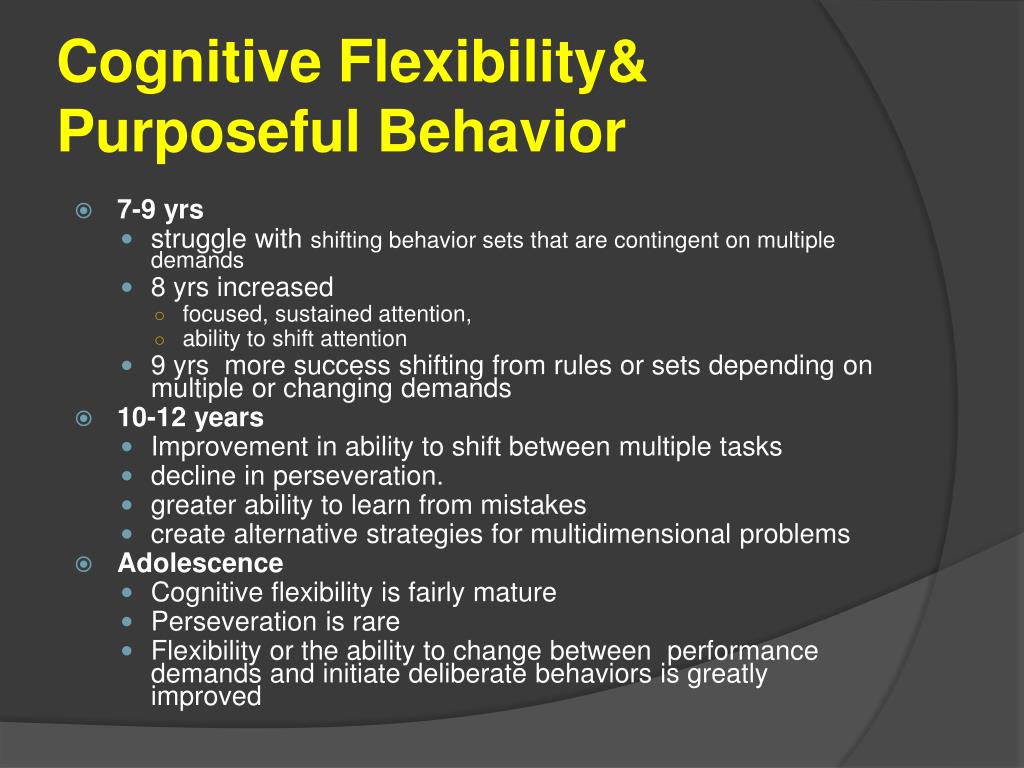 Cognitive Flexibility& Purposeful Behavior

7-9 yrs
struggle with shifting behavior sets that are contingent on multiple demands
8 yrs increased
focused, sustained attention,
ability to shift attention
9 yrs more success shifting from rules or sets depending on multiple or changing demands
10-12 years
Improvement in ability to shift between multiple tasks
decline in perseveration.
greater ability to learn from mistakes
create alternative strategies for multidimensional problems
Adolescence
Cognitive flexibility is fairly mature
Perseveration is rare
Flexibility or the ability to change between performance demands and initiate deliberate behaviors is greatly improved